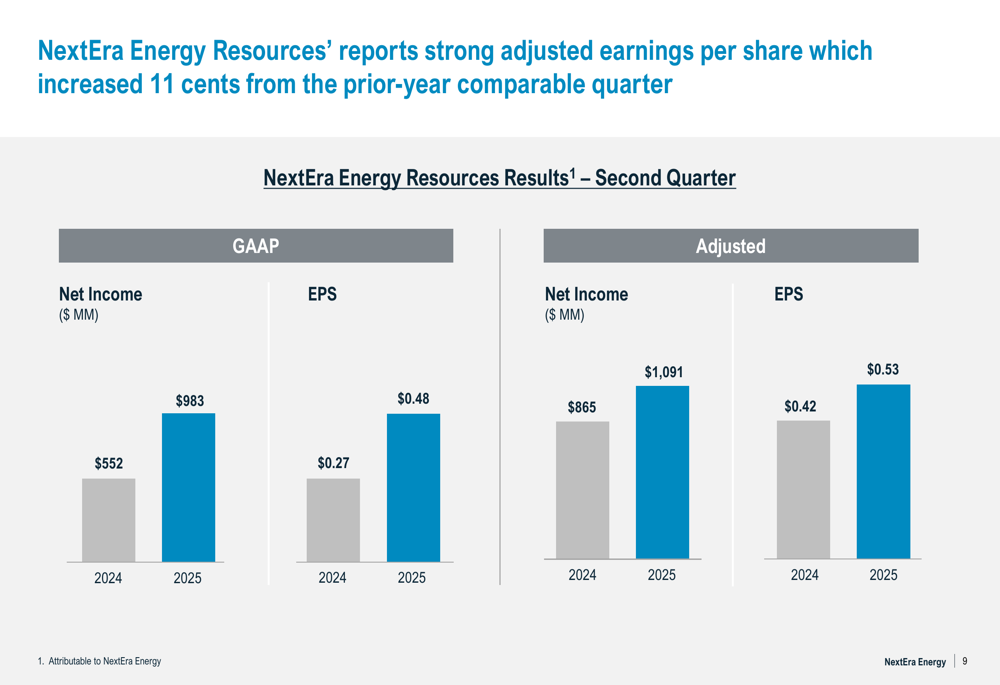 NextEra Energy Resources' reports strong adjusted earnings per share which increased 11 cents from the prior-year comparable quarter

NextEra Energy Resources Results$^1$ – Second Quarter

GAAP

Net Income
($ MM)

$552
$983
2024
2025

EPS

$0.27
$0.48
2024
2025

Adjusted

Net Income
($ MM)

$865
$1,091
2024
2025

EPS

$0.42
$0.53
2024
2025

1. Attributable to NextEra Energy

NextEra Energy | 9